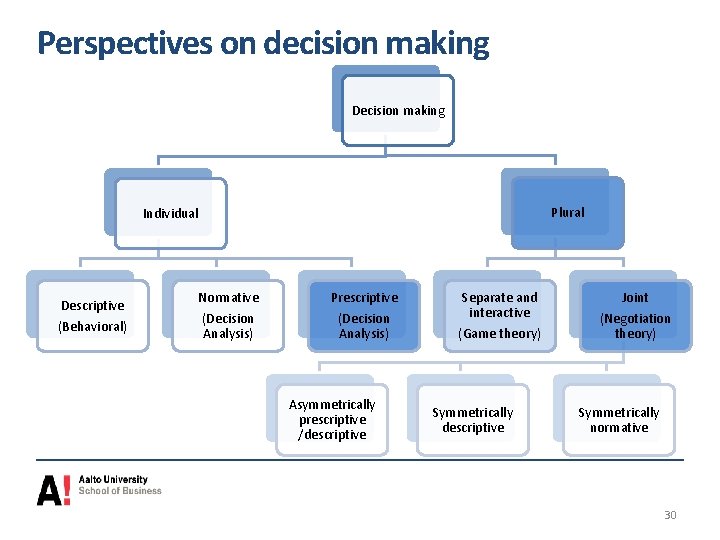 Perspectives on decision making

Decision making

Individual

Plural

Descriptive (Behavioral)

Normative (Decision Analysis)

Prescriptive (Decision Analysis)

Separate and interactive (Game theory)

Joint (Negotiation theory)

Asymmetrically prescriptive /descriptive

Symmetrically descriptive

Symmetrically normative

A! Aalto University School of Business

30